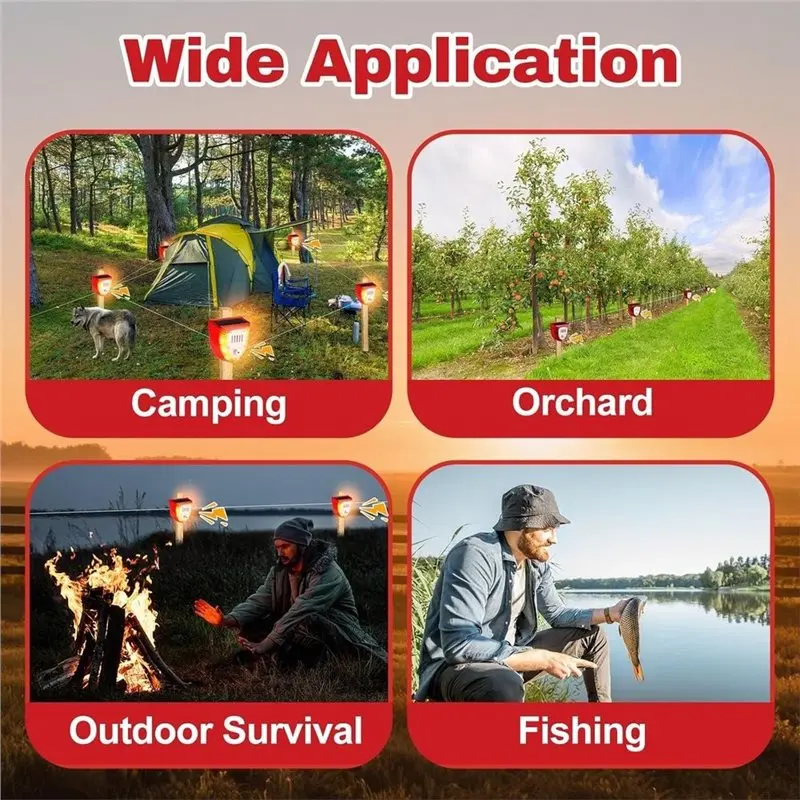 Wide Application

Camping

Orchard

Outdoor Survival

Fishing